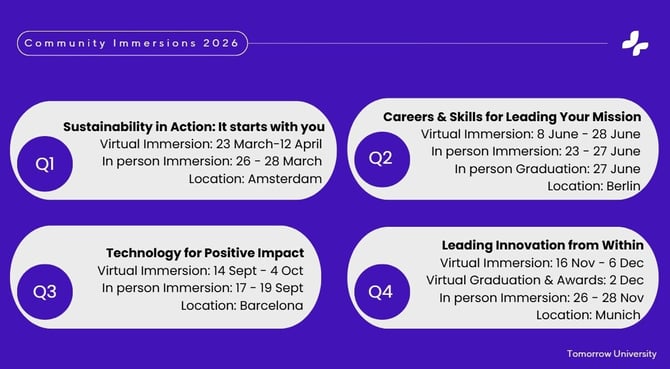 Community Immersions 2026

Q1
Sustainability in Action: It starts with you
Virtual Immersion: 23 March-12 April
In person Immersion: 26 - 28 March
Location: Amsterdam

Q2
Careers & Skills for Leading Your Mission
Virtual Immersion: 8 June - 28 June
In person Immersion: 23 - 27 June
In person Graduation: 27 June
Location: Berlin

Q3
Technology for Positive Impact
Virtual Immersion: 14 Sept - 4 Oct
In person Immersion: 17 - 19 Sept
Location: Barcelona

Q4
Leading Innovation from Within
Virtual Immersion: 16 Nov - 6 Dec
Virtual Graduation & Awards: 2 Dec
In person Immersion: 26 - 28 Nov
Location: Munich

Tomorrow University